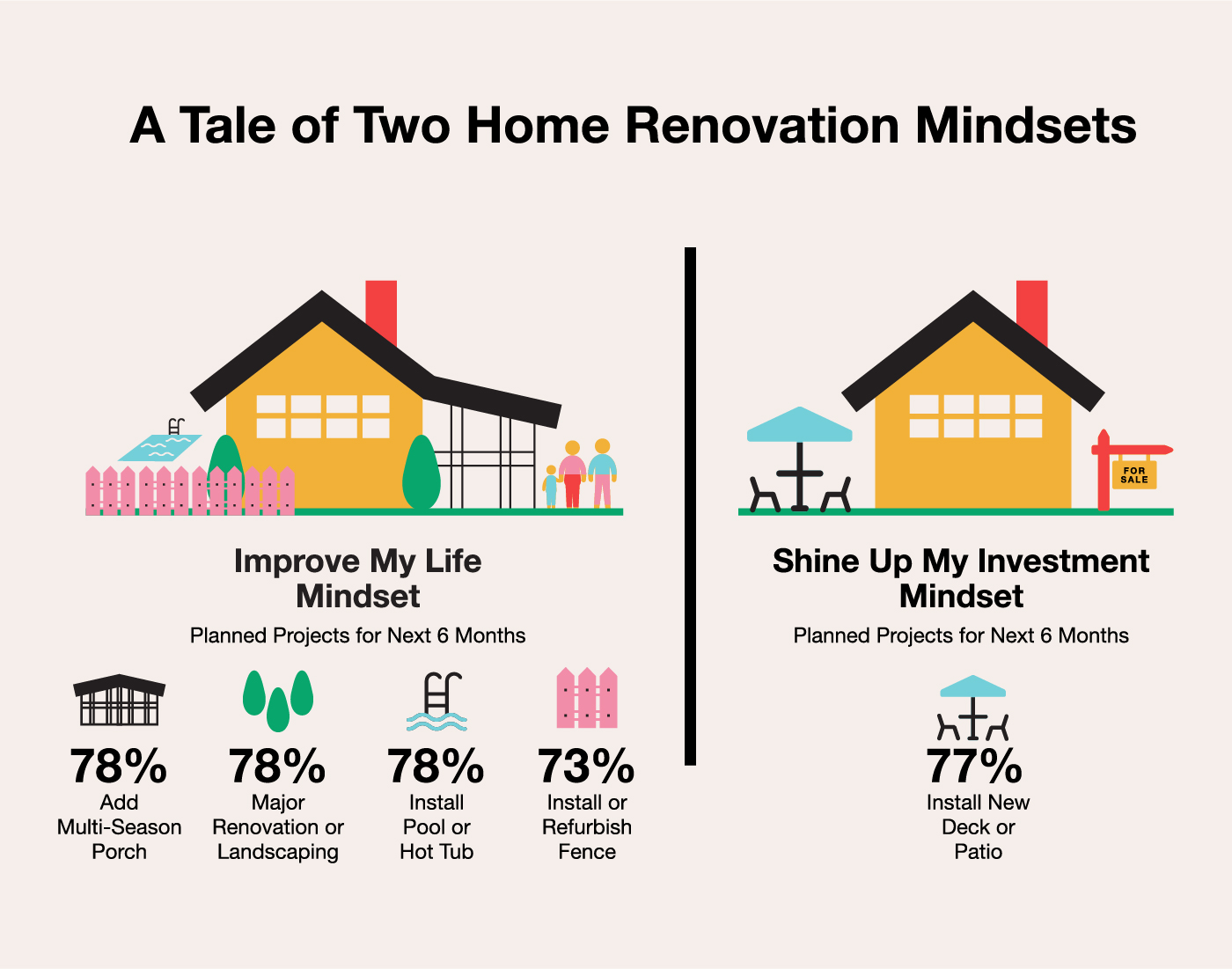 A Tale of Two Home Renovation Mindsets

Improve My Life Mindset

Planned Projects for Next 6 Months

78%
Add Multi-Season Porch

78%
Major Renovation or Landscaping

78%
Install Pool or Hot Tub

73%
Install or Refurbish Fence

FOR SALE

Shine Up My Investment Mindset

Planned Projects for Next 6 Months

77%
Install New Deck or Patio